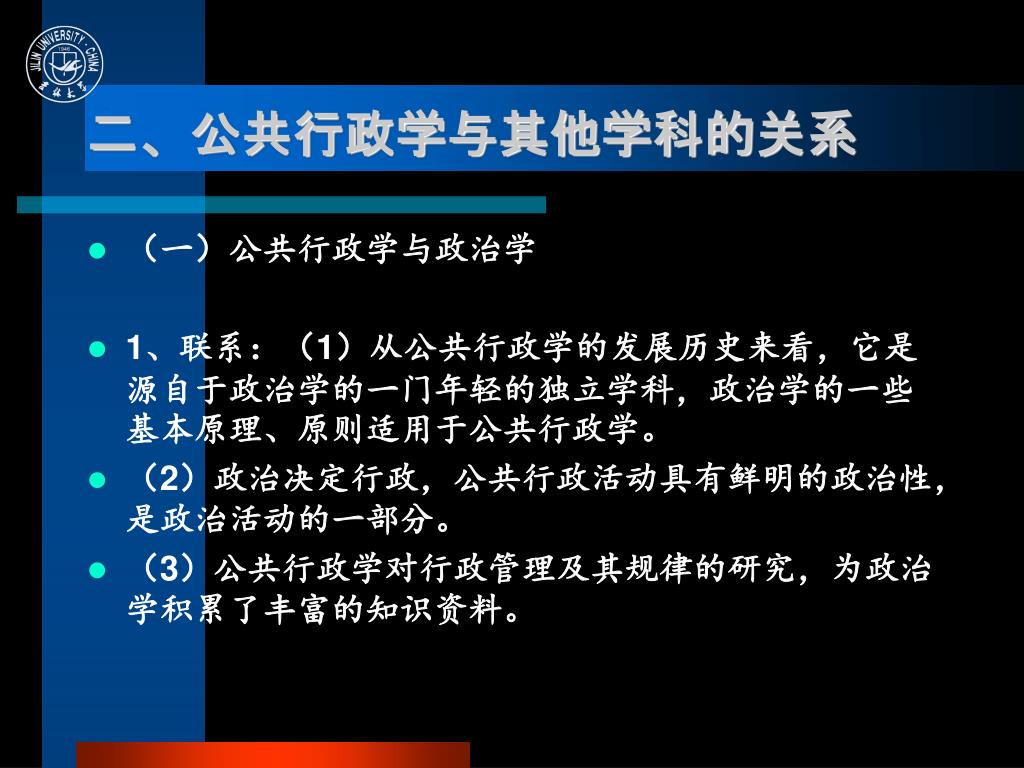 JILIN UNIVERSITY · CHINA
1946
吉林大学

二、公共行政学与其他学科的关系

（一）公共行政学与政治学

1、联系：（1）从公共行政学的发展历史来看，它是源自于政治学的一门年轻的独立学科，政治学的一些基本原理、原则适用于公共行政学。

（2）政治决定行政，公共行政活动具有鲜明的政治性，是政治活动的一部分。

（3）公共行政学对行政管理及其规律的研究，为政治学积累了丰富的知识资料。